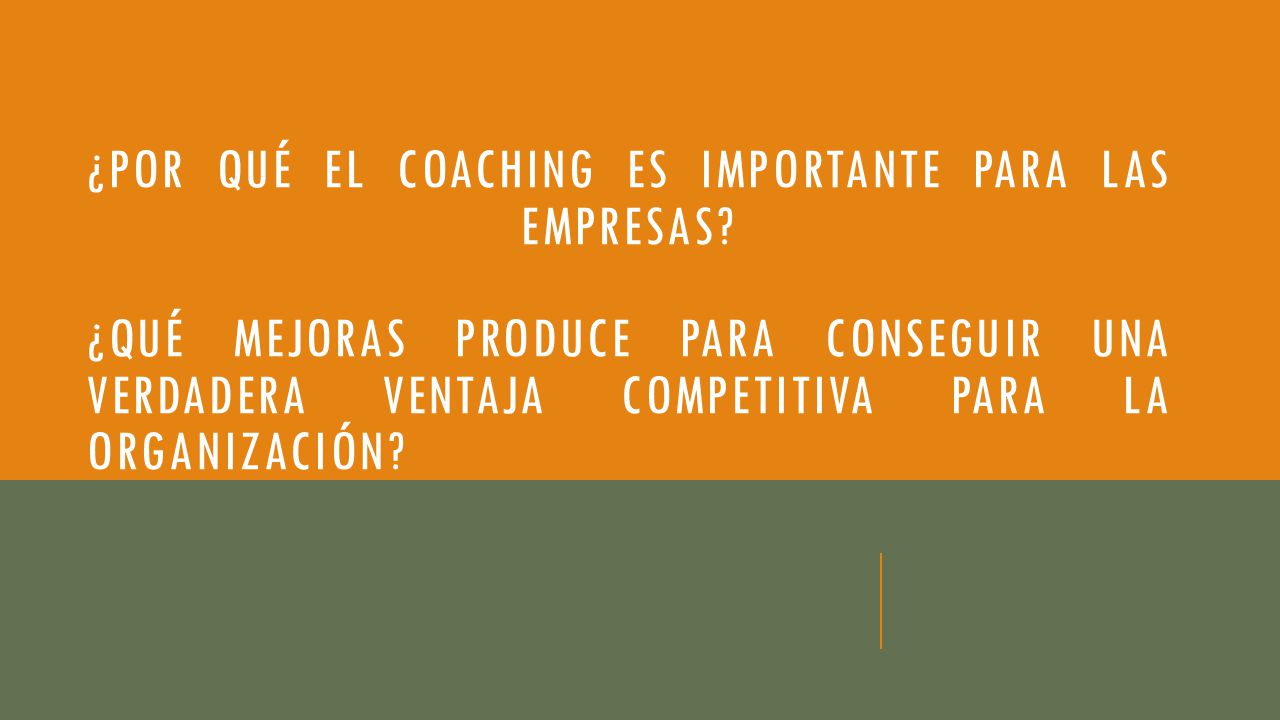 ¿POR QUÉ EL COACHING ES IMPORTANTE PARA LAS EMPRESAS?

¿QUÉ MEJORAS PRODUCE PARA CONSEGUIR UNA VERDADERA VENTAJA COMPETITIVA PARA LA ORGANIZACIÓN?